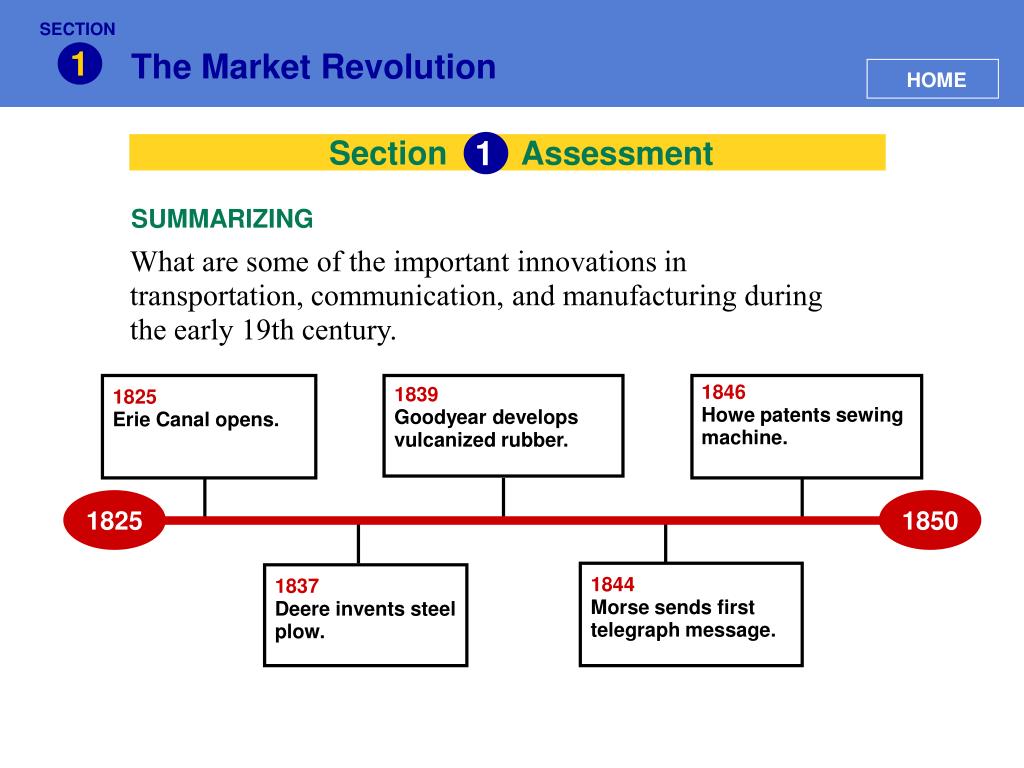 SECTION
1
The Market Revolution

HOME

Section 1 Assessment

SUMMARIZING

What are some of the important innovations in transportation, communication, and manufacturing during the early 19th century.

1825
Erie Canal opens.

1839
Goodyear develops vulcanized rubber.

1846
Howe patents sewing machine.

1825

1850

1837
Deere invents steel plow.

1844
Morse sends first telegraph message.